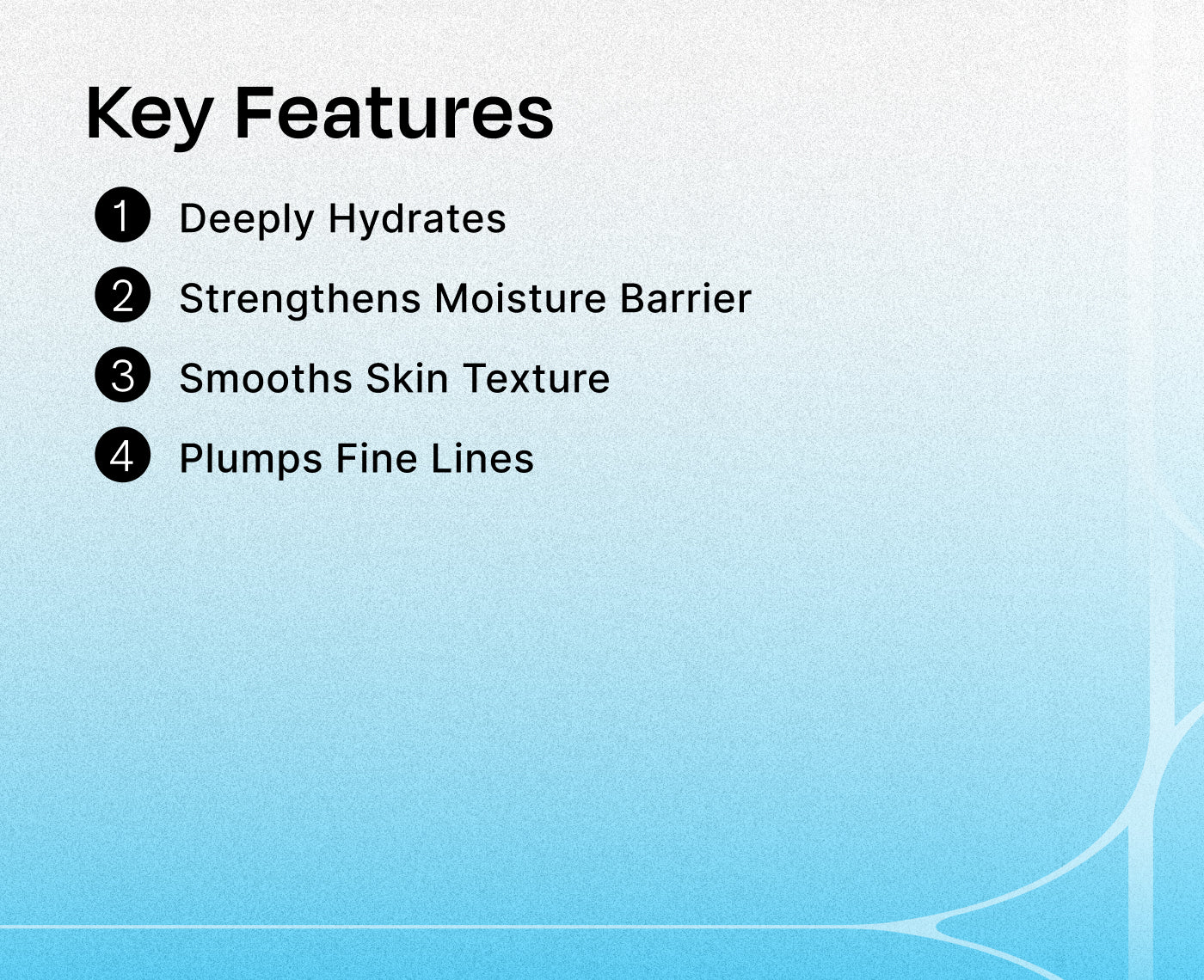 Key Features

1 Deeply Hydrates

2 Strengthens Moisture Barrier

3 Smooths Skin Texture

4 Plumps Fine Lines